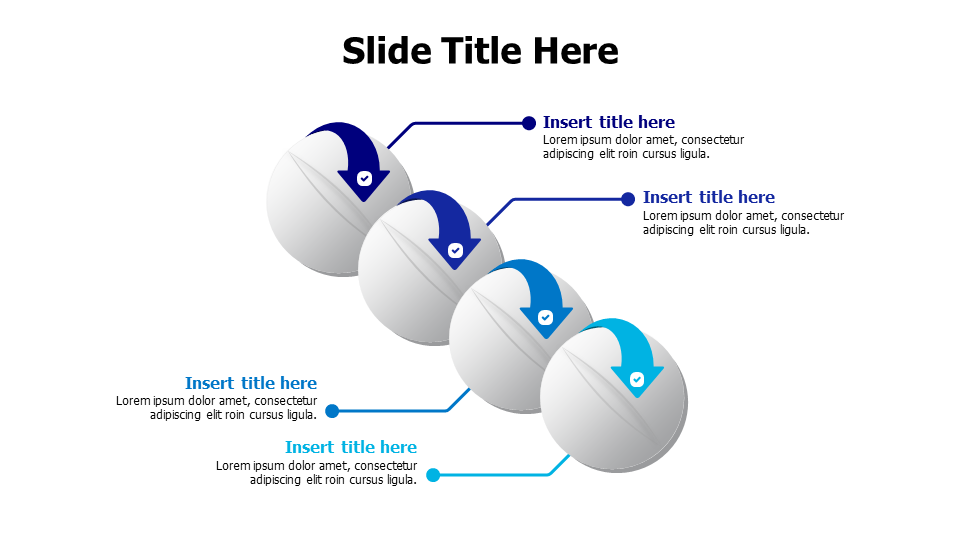 Slide Title Here

Insert title here
Lorem ipsum dolor amet, consectetur adipiscing elit roin cursus ligula.

Insert title here
Lorem ipsum dolor amet, consectetur adipiscing elit roin cursus ligula.

Insert title here
Lorem ipsum dolor amet, consectetur adipiscing elit roin cursus ligula.

Insert title here
Lorem ipsum dolor amet, consectetur adipiscing elit roin cursus ligula.